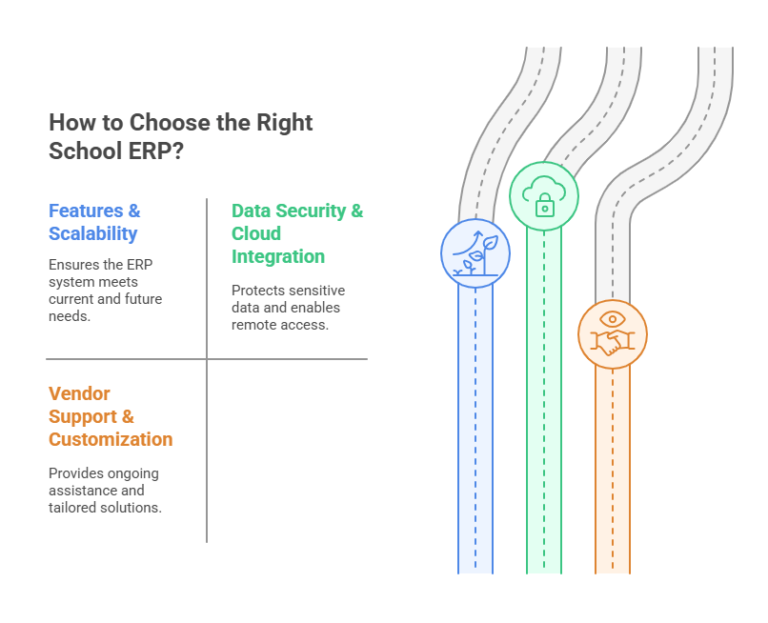 How to Choose the Right School ERP?

Features & Scalability

Ensures the ERP system meets current and future needs.

Data Security & Cloud Integration

Protects sensitive data and enables remote access.

Vendor Support & Customization

Provides ongoing assistance and tailored solutions.